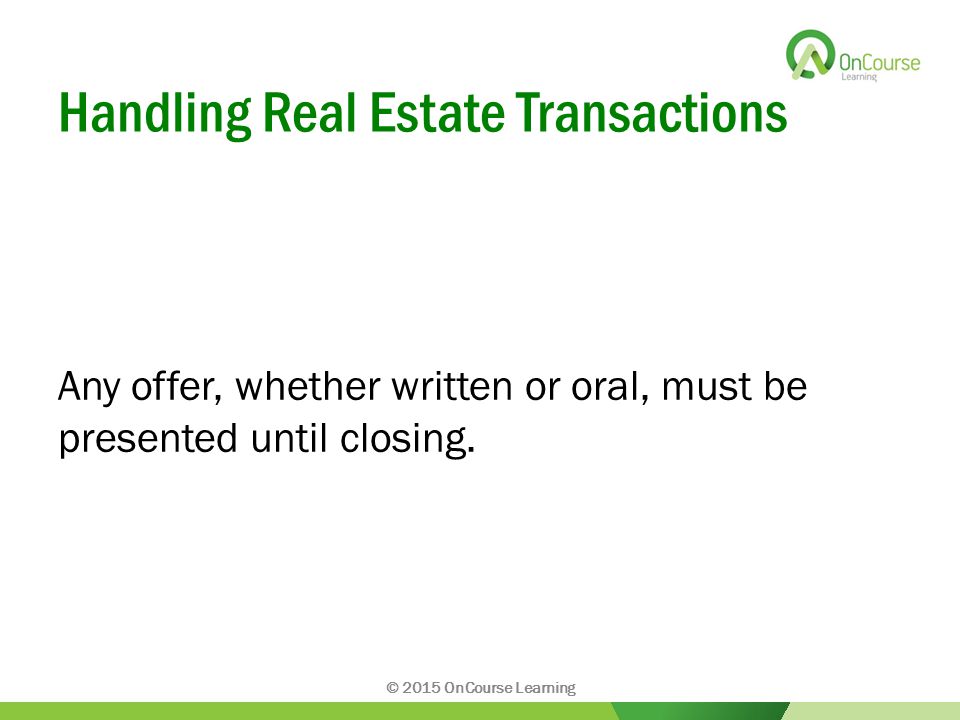 OnCourse Learning

Handling Real Estate Transactions

Any offer, whether written or oral, must be presented until closing.

© 2015 OnCourse Learning